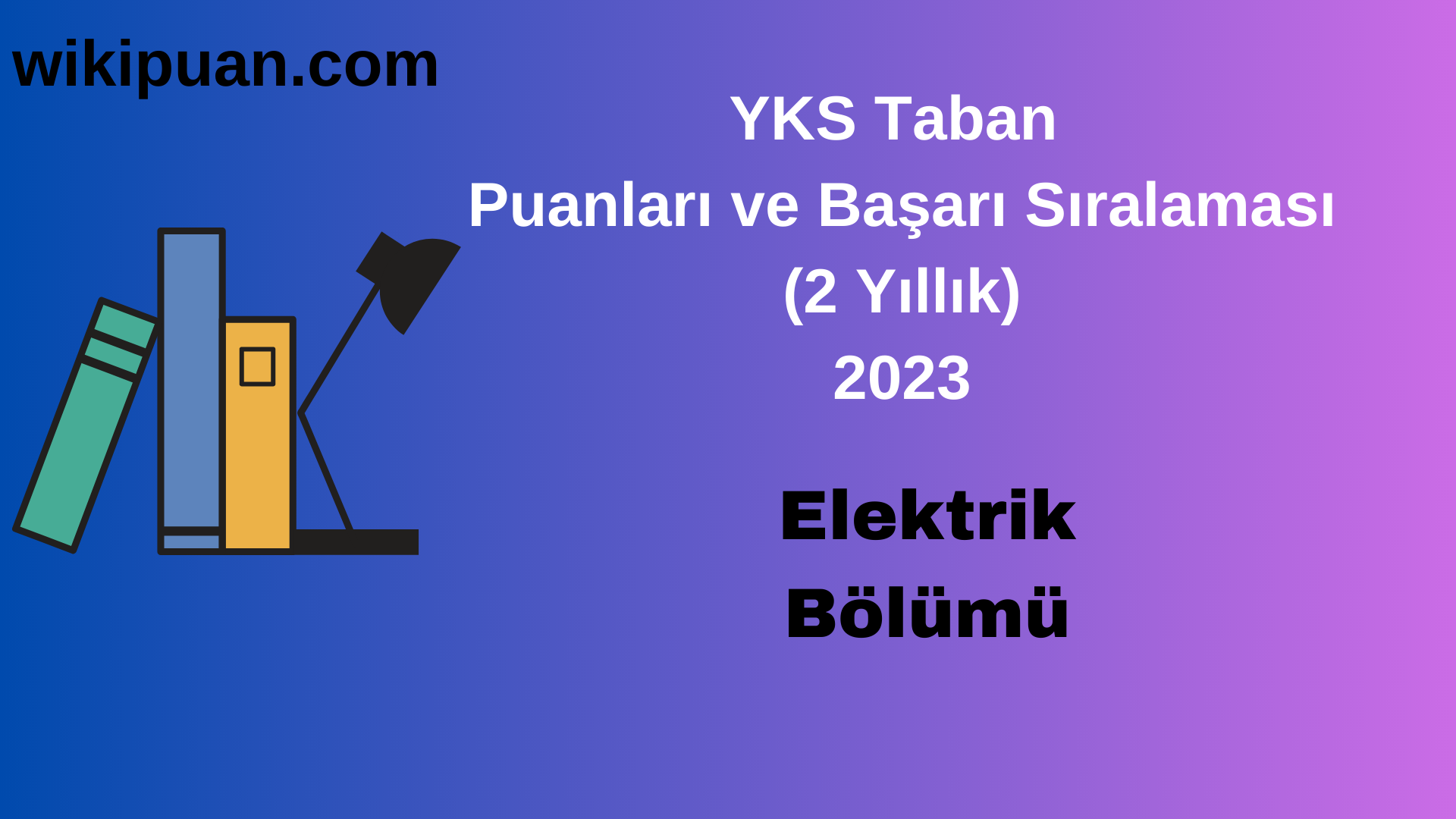 wikipuan.com

YKS Taban
Puanları ve Başarı Sıralaması
(2 Yıllık)
2023

Elektrik
Bölümü